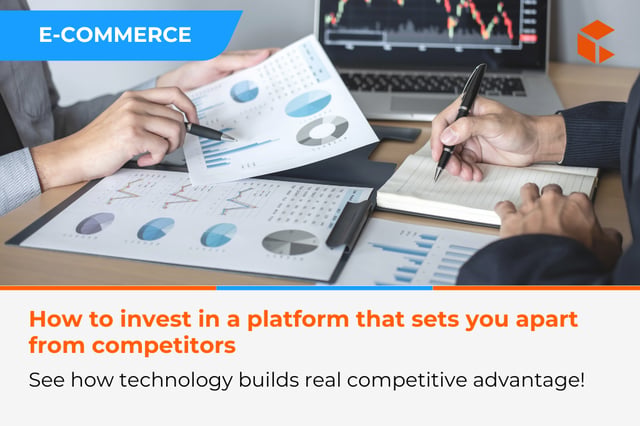 E-COMMERCE

How to invest in a platform that sets you apart from competitors

See how technology builds real competitive advantage!